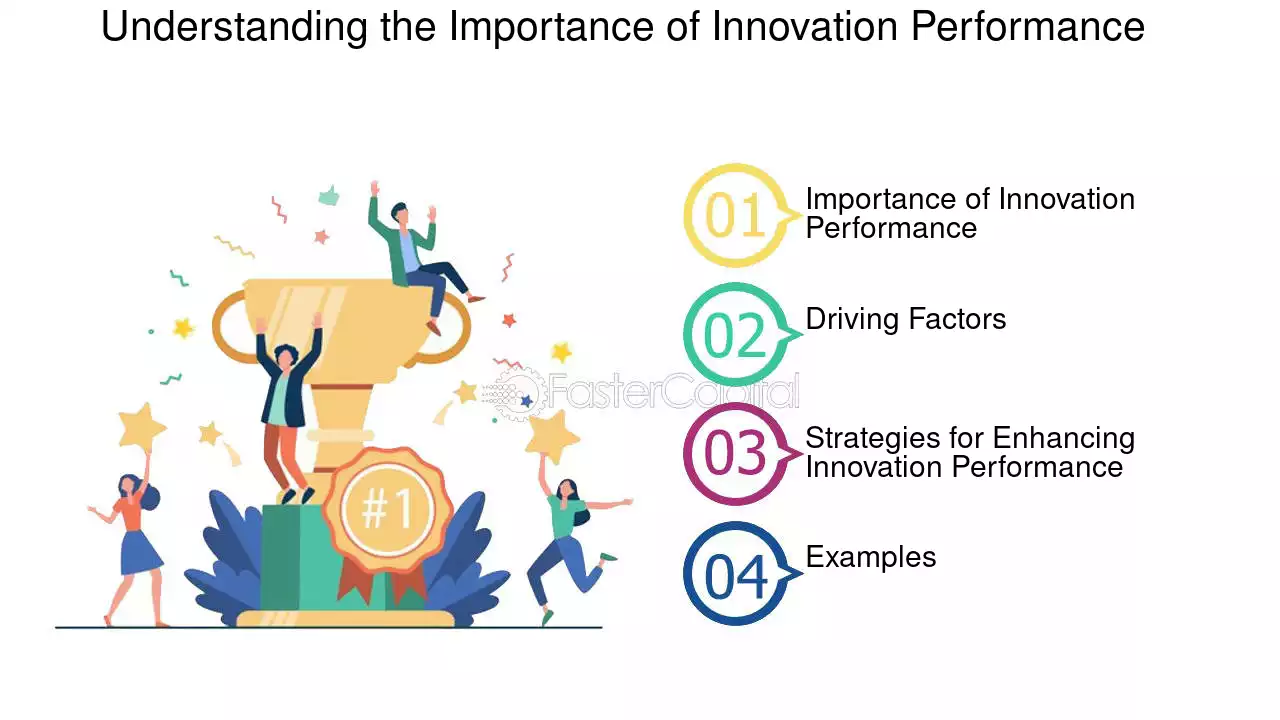 Understanding the Importance of Innovation Performance

#1

FasterCapital

01 Importance of Innovation Performance

02 Driving Factors

03 Strategies for Enhancing Innovation Performance

04 Examples